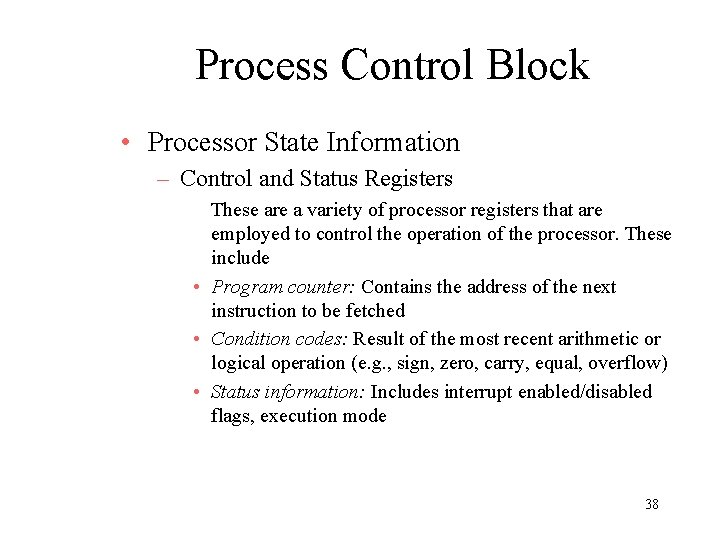 Process Control Block

• Processor State Information

– Control and Status Registers

These are a variety of processor registers that are employed to control the operation of the processor. These include

• Program counter: Contains the address of the next instruction to be fetched

• Condition codes: Result of the most recent arithmetic or logical operation (e.g., sign, zero, carry, equal, overflow)

• Status information: Includes interrupt enabled/disabled flags, execution mode

38